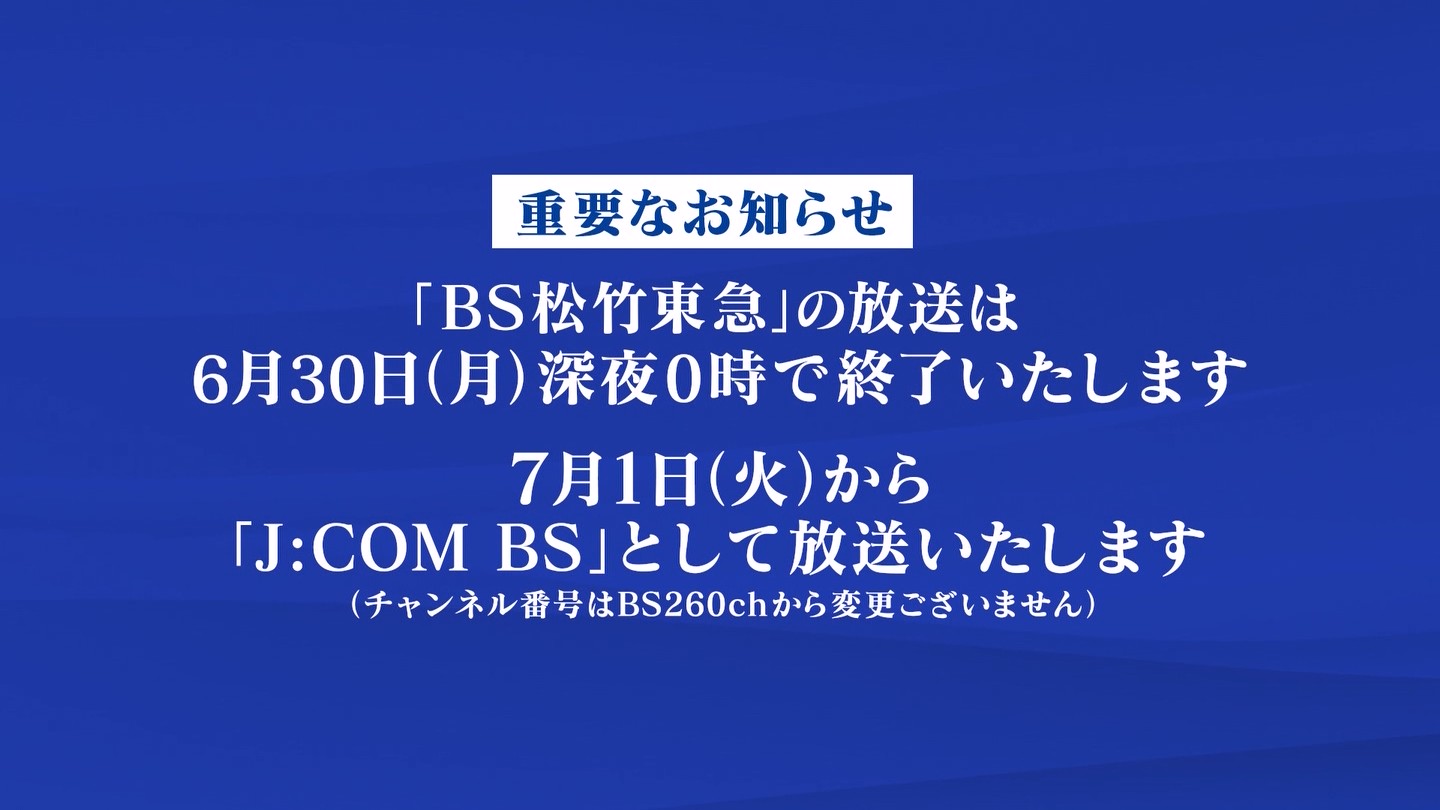 重要なお知らせ

「BS松竹東急」の放送は
6月30日(月)深夜0時で終了いたします

7月1日(火)から
「J:COM BS」として放送いたします
(チャンネル番号はBS260chから変更ございません)